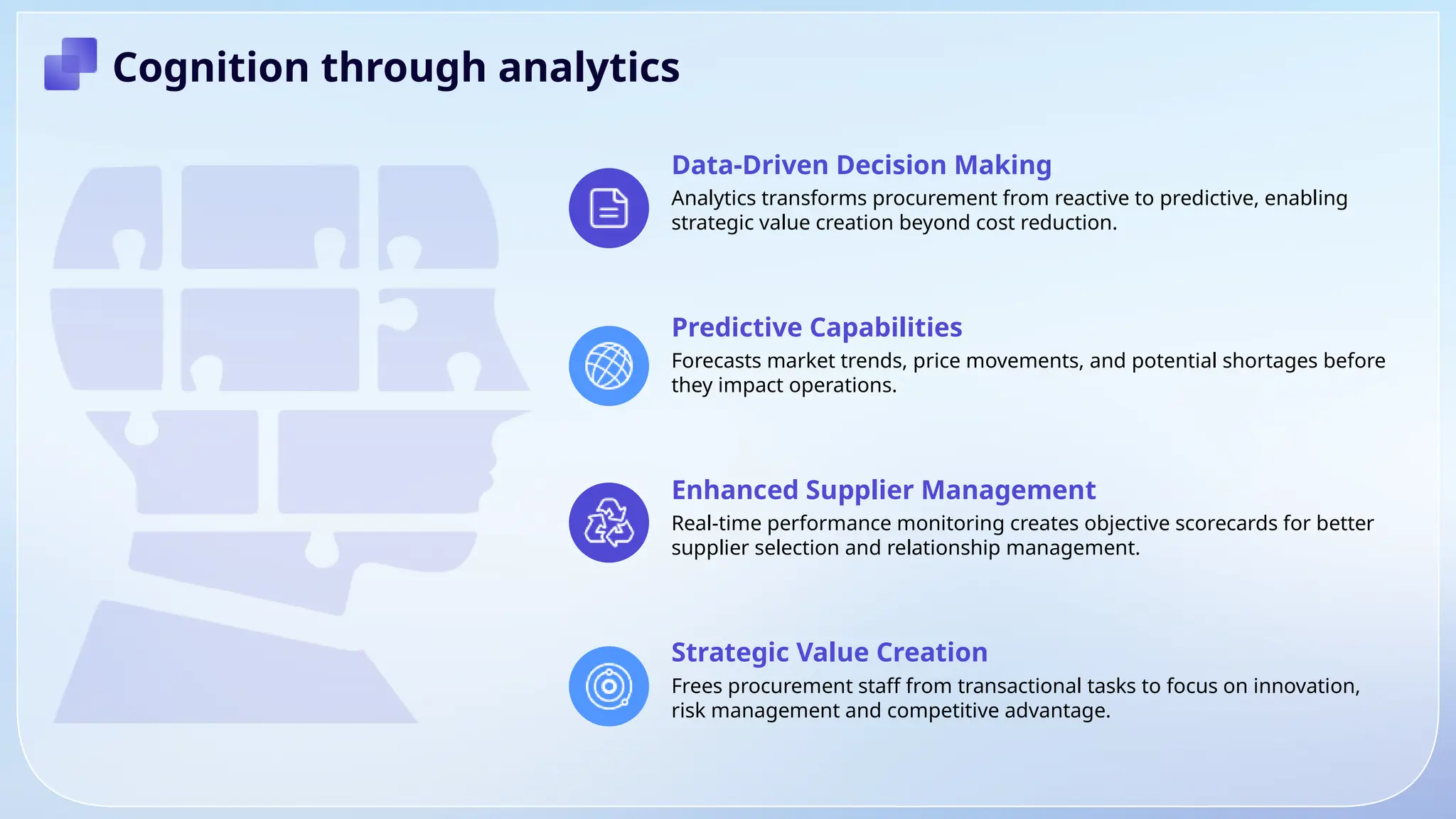 Cognition through analytics

Data-Driven Decision Making

Analytics transforms procurement from reactive to predictive, enabling strategic value creation beyond cost reduction.

Predictive Capabilities

Forecasts market trends, price movements, and potential shortages before they impact operations.

Enhanced Supplier Management

Real-time performance monitoring creates objective scorecards for better supplier selection and relationship management.

Strategic Value Creation

Frees procurement staff from transactional tasks to focus on innovation, risk management and competitive advantage.